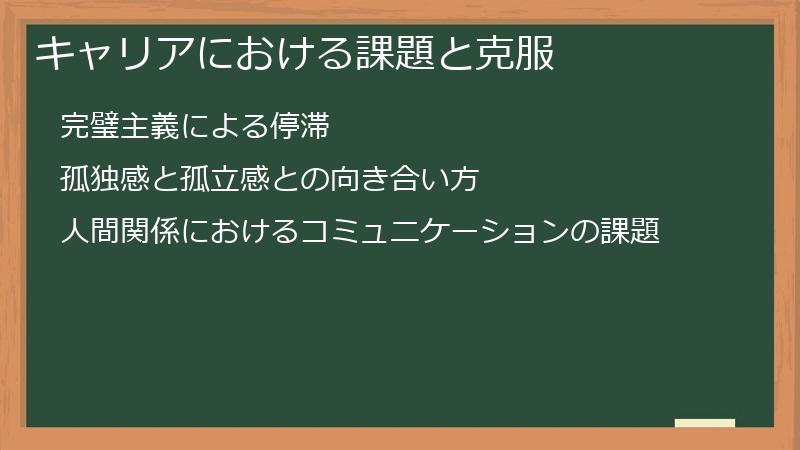 キャリアにおける課題と克服

完璧主義による停滞

孤独感と孤立感との向き合い方

人間関係におけるコミュニケーションの課題